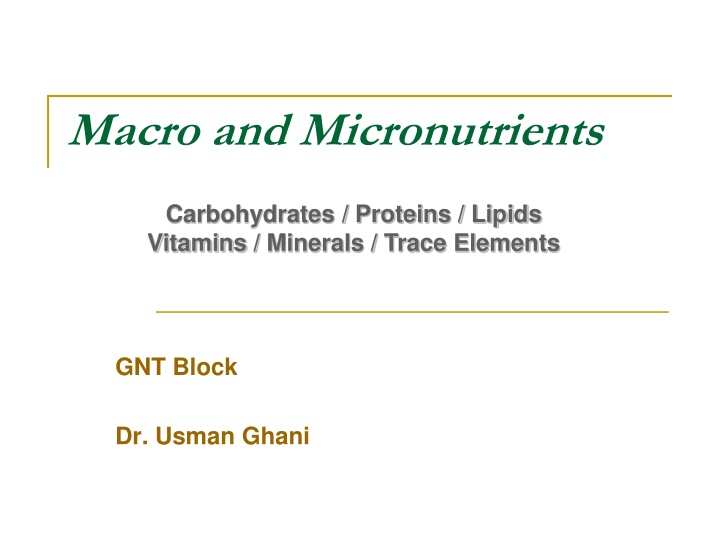 Macro and Micronutrients

Carbohydrates / Proteins / Lipids
Vitamins / Minerals / Trace Elements

GNT Block

Dr. Usman Ghani